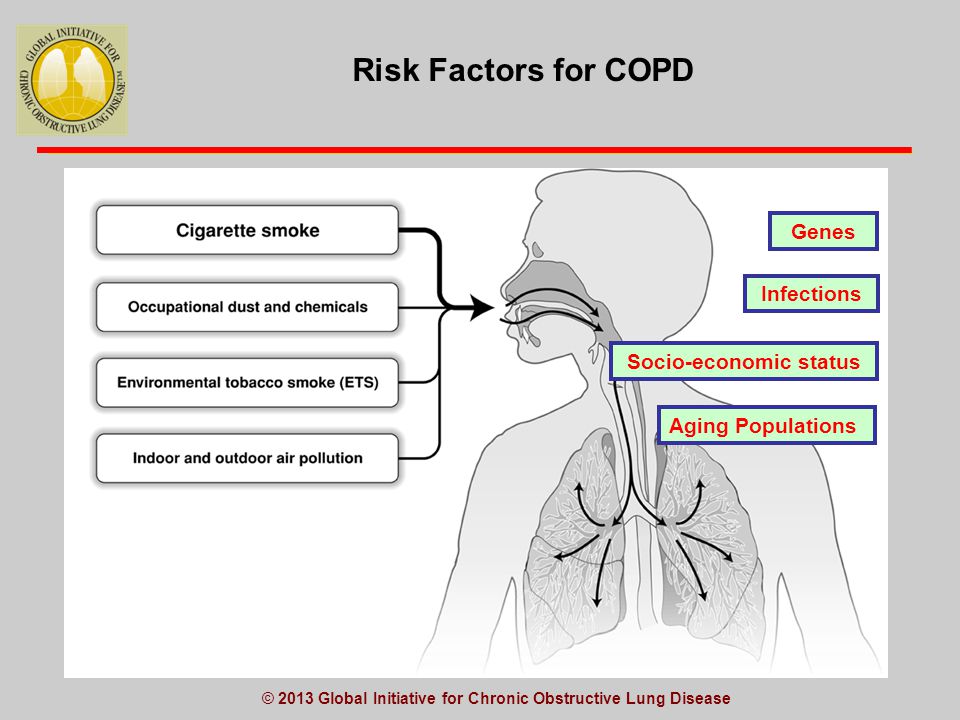 GLOBAL INITIATIVE FOR CHRONIC OBSTRUCTIVE LUNG DISEASE™

Risk Factors for COPD

Cigarette smoke

Occupational dust and chemicals

Environmental tobacco smoke (ETS)

Indoor and outdoor air pollution

Genes

Infections

Socio-economic status

Aging Populations

© 2013 Global Initiative for Chronic Obstructive Lung Disease